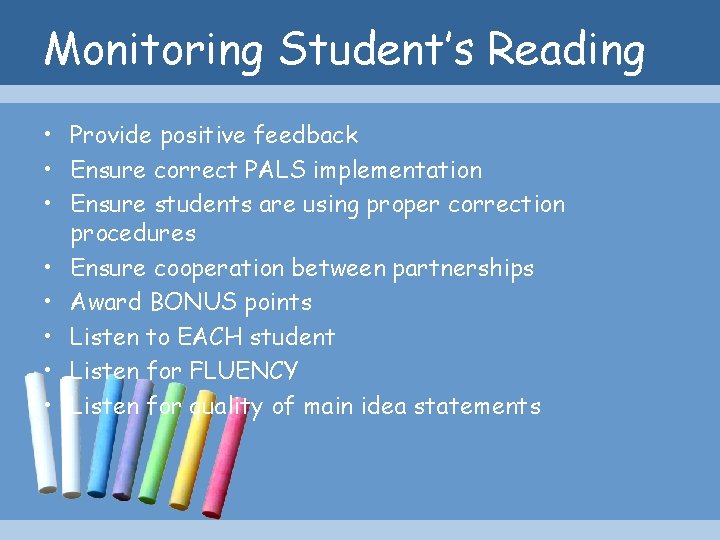 Monitoring Student's Reading

• Provide positive feedback
• Ensure correct PALS implementation
• Ensure students are using proper correction procedures
• Ensure cooperation between partnerships
• Award BONUS points
• Listen to EACH student
• Listen for FLUENCY
• Listen for quality of main idea statements